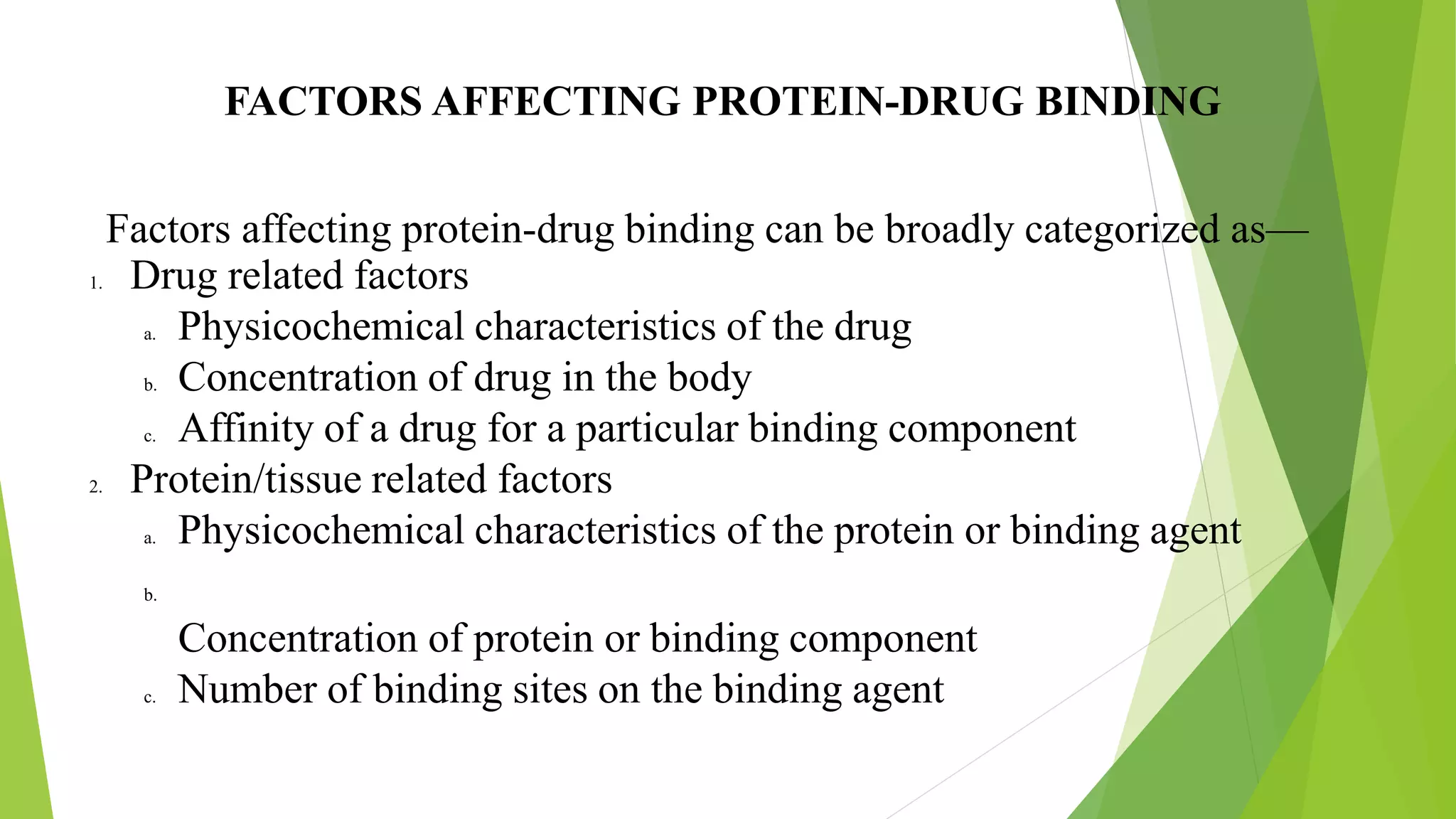 FACTORS AFFECTING PROTEIN-DRUG BINDING

Factors affecting protein-drug binding can be broadly categorized as—

1. Drug related factors
a. Physicochemical characteristics of the drug
b. Concentration of drug in the body
c. Affinity of a drug for a particular binding component
2. Protein/tissue related factors
a. Physicochemical characteristics of the protein or binding agent
b.
Concentration of protein or binding component
c. Number of binding sites on the binding agent